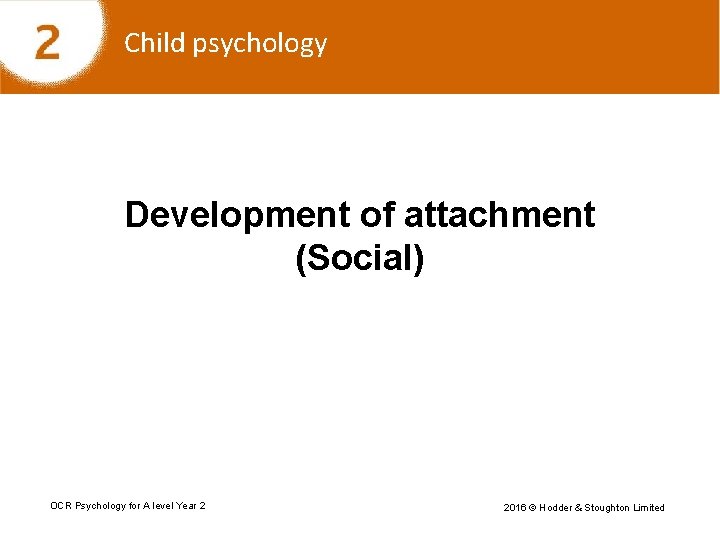 2 Child psychology

Development of attachment (Social)

OCR Psychology for A level Year 2

2016 © Hodder & Stoughton Limited